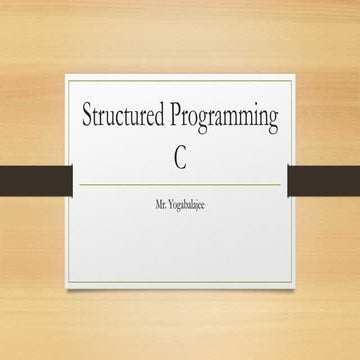 Structured Programming
C

Mr. Yogabalajee